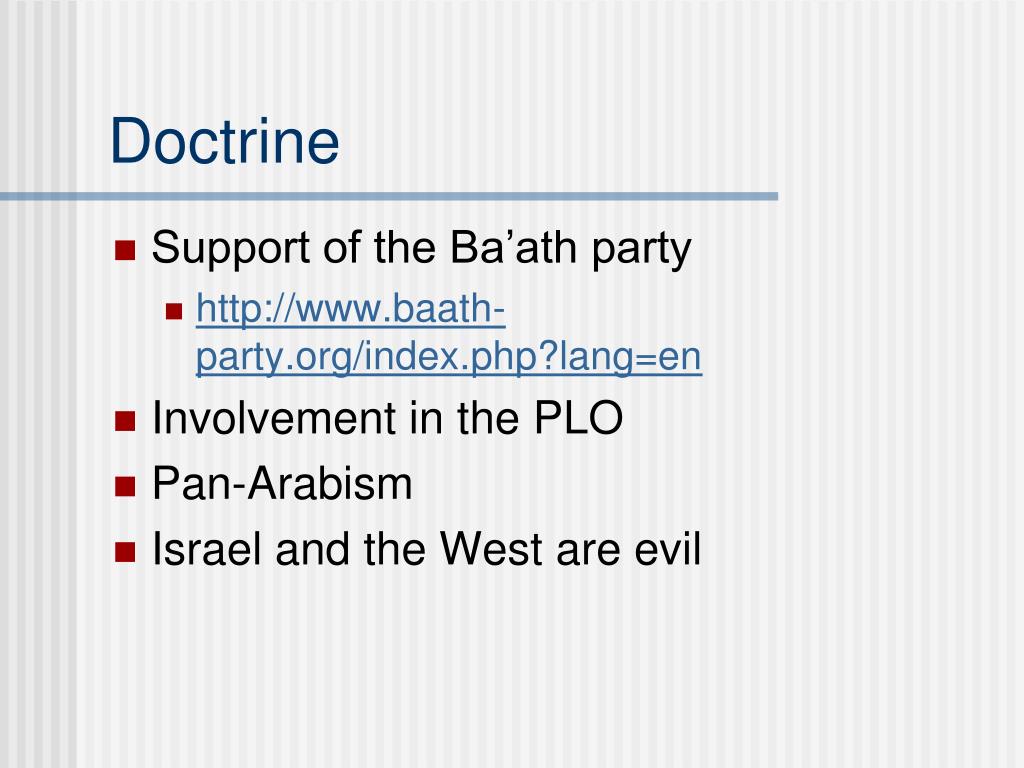 Doctrine

Support of the Ba’ath party

http://www.baath-party.org/index.php?lang=en

Involvement in the PLO

Pan-Arabism

Israel and the West are evil